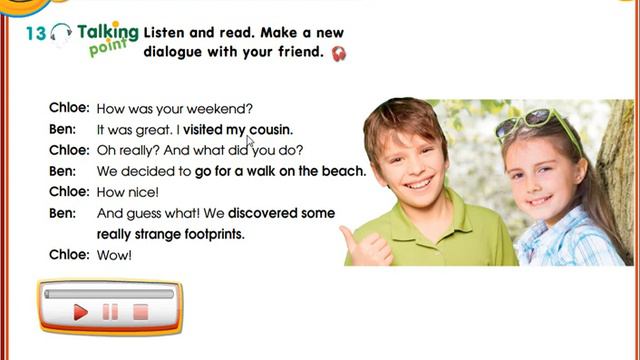 13 Talking point Listen and read. Make a new dialogue with your friend.

Chloe: How was your weekend?
Ben: It was great. I visited my cousin.
Chloe: Oh really? And what did you do?
Ben: We decided to go for a walk on the beach.
Chloe: How nice!
Ben: And guess what! We discovered some really strange footprints.
Chloe: Wow!